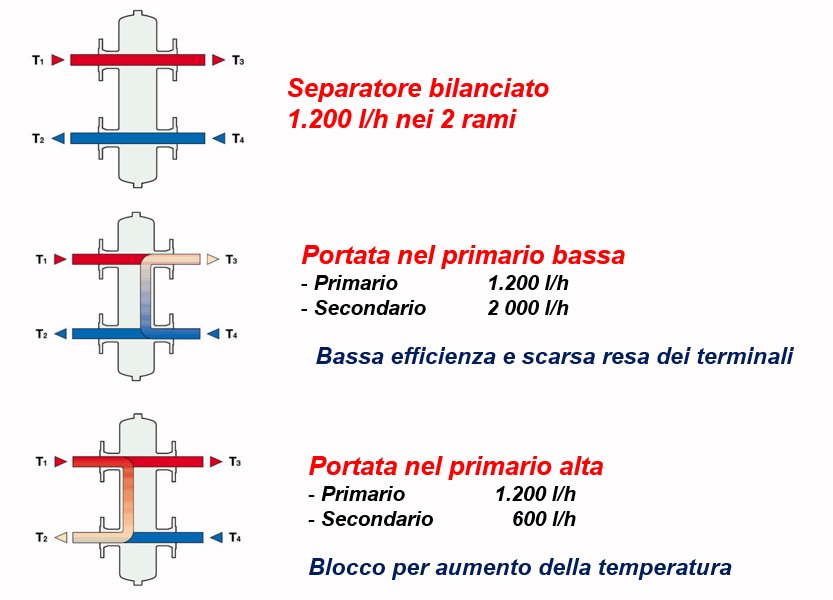 $T_1$ $T_3$
$T_2$ $T_4$

Separatore bilanciato
1.200 l/h nei 2 rami

$T_1$ $T_3$
$T_2$ $T_4$

Portata nel primario bassa
- Primario 1.200 l/h
- Secondario 2 000 l/h

Bassa efficienza e scarsa resa dei terminali

$T_1$ $T_3$
$T_2$ $T_4$

Portata nel primario alta
- Primario 1.200 l/h
- Secondario 600 l/h

Blocco per aumento della temperatura